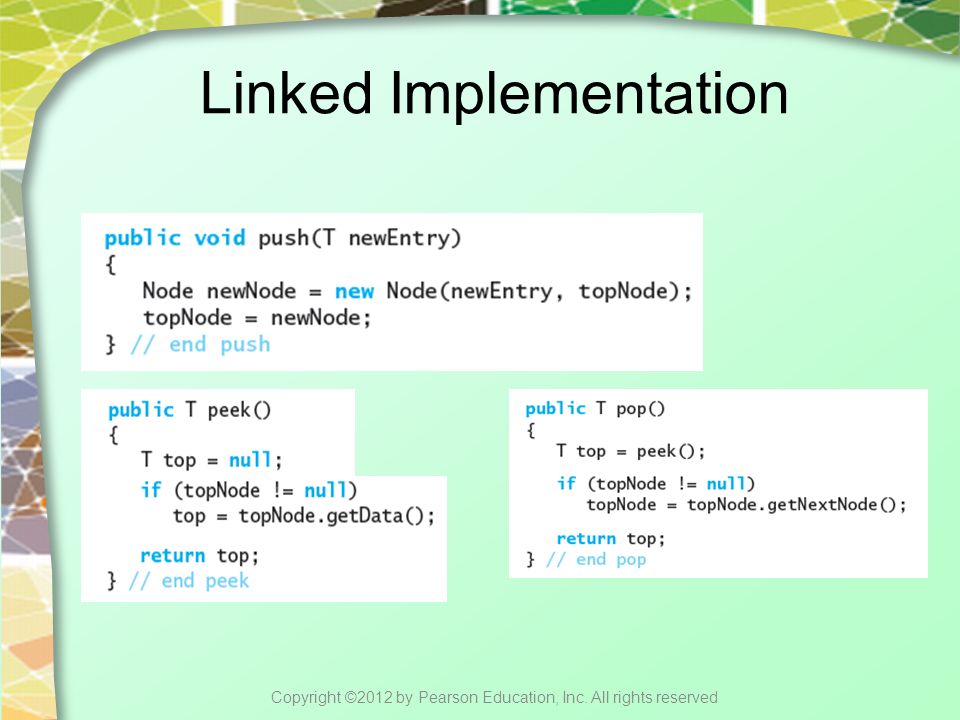 Linked Implementation

public void push(T newEntry)
{
   Node newNode = new Node(newEntry, topNode);
   topNode = newNode;
} // end push

public T peek()
{
   T top = null;
   if (topNode != null)
      top = topNode.getData();

   return top;
} // end peek

public T pop()
{
   T top = peek();

   if (topNode != null)
      topNode = topNode.getNextNode();

   return top;
} // end pop

Copyright ©2012 by Pearson Education, Inc. All rights reserved